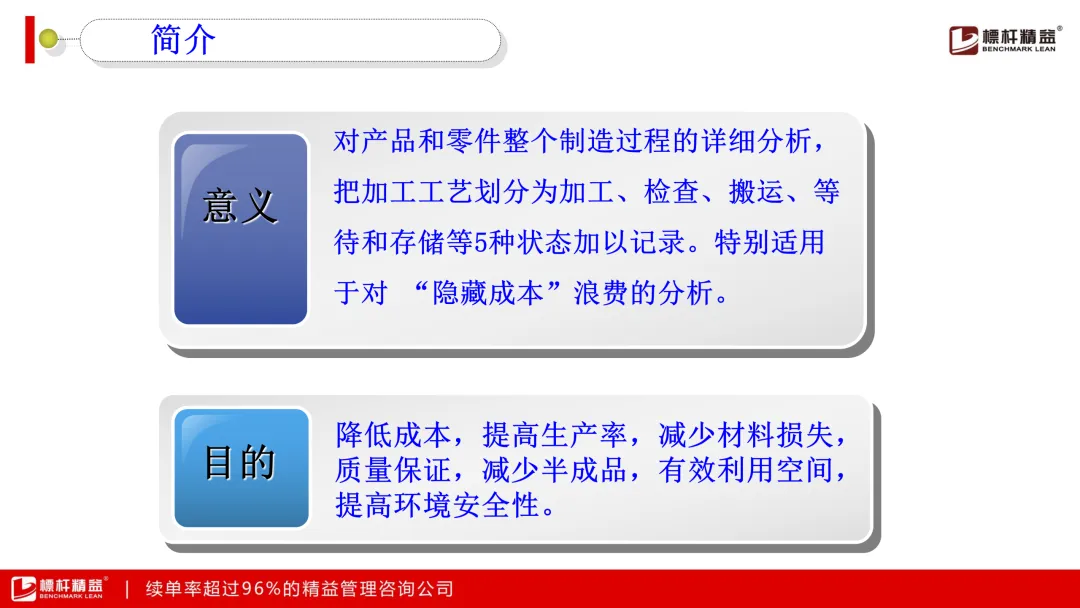 简介

標杆精益®
BENCHMARK LEAN

意义

对产品和零件整个制造过程的详细分析，把加工工艺划分为加工、检查、搬运、等待和存储等5种状态加以记录。特别适用于对 “隐藏成本”浪费的分析。

目的

降低成本，提高生产率，减少材料损失，质量保证，减少半成品，有效利用空间，提高环境安全性。

標杆精益®
BENCHMARK LEAN
| 续单率超过96%的精益管理咨询公司